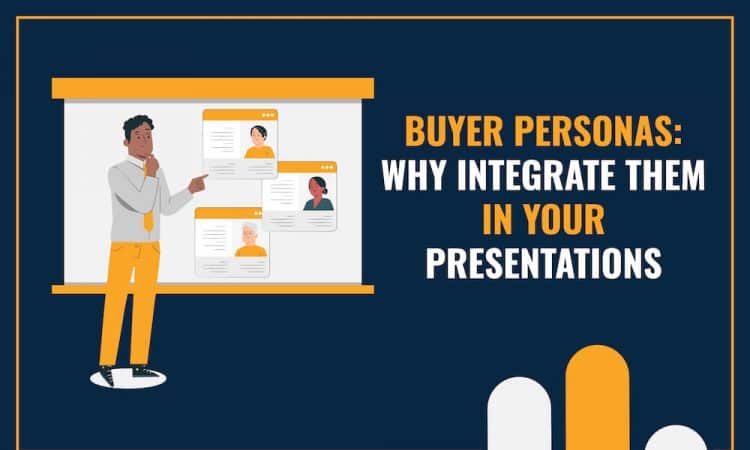 BUYER PERSONAS: WHY INTEGRATE THEM IN YOUR PRESENTATIONS